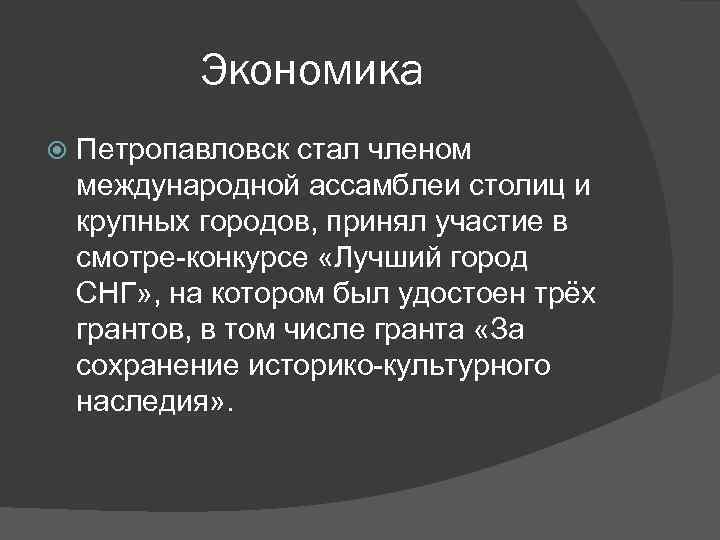 Экономика

Петропавловск стал членом международной ассамблеи столиц и крупных городов, принял участие в смотре-конкурсе «Лучший город СНГ», на котором был удостоен трёх грантов, в том числе гранта «За сохранение историко-культурного наследия».